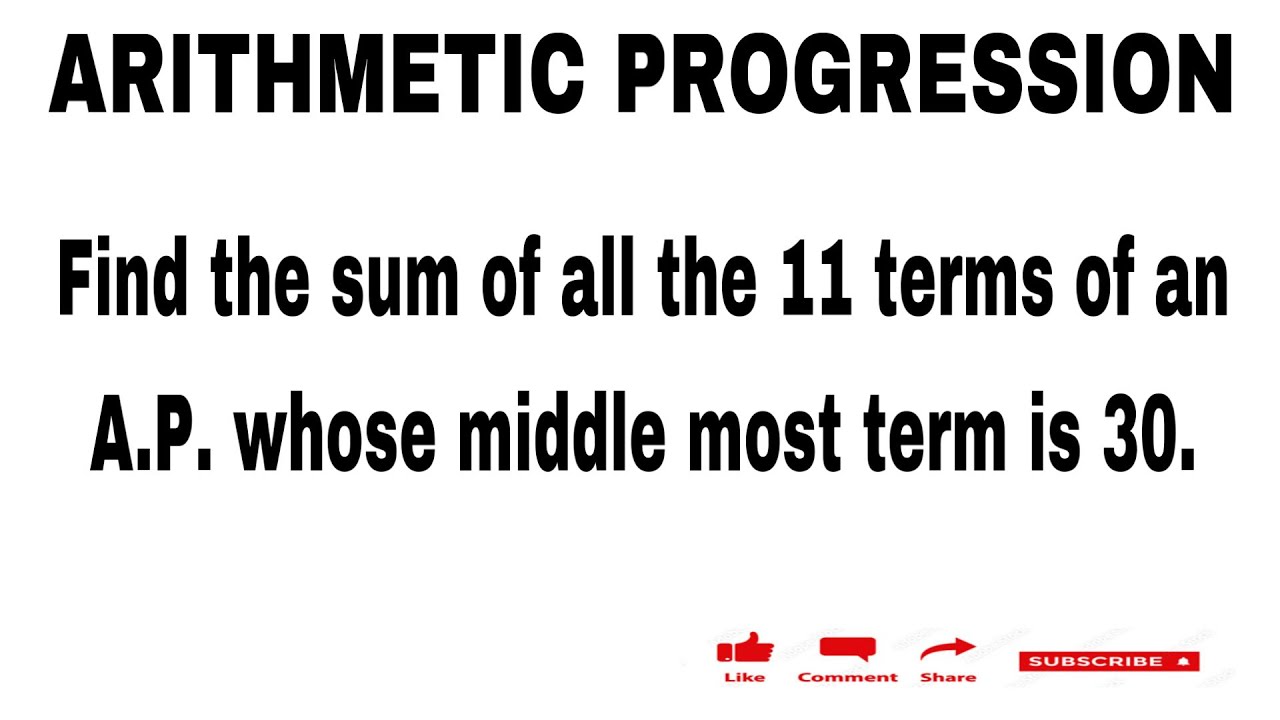 ARITHMETIC PROGRESSION

Find the sum of all the 11 terms of an A.P. whose middle most term is 30.

Like Comment Share SUBSCRIBE